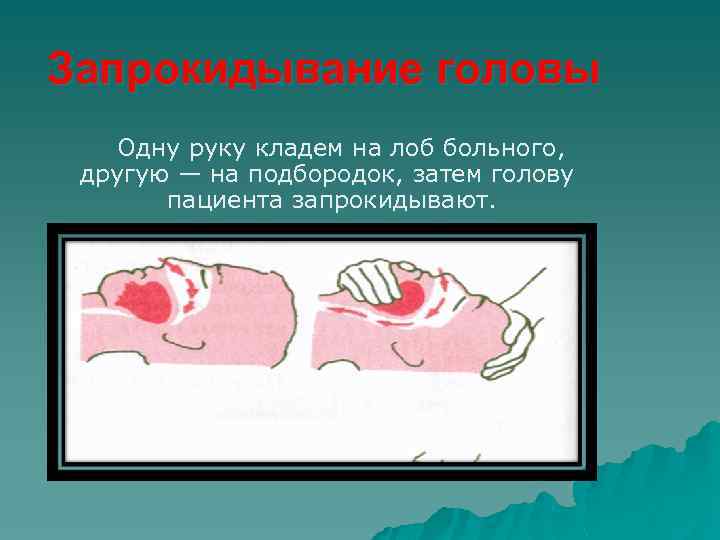 Запрокидывание головы

Одну руку кладем на лоб больного, другую — на подбородок, затем голову пациента запрокидывают.